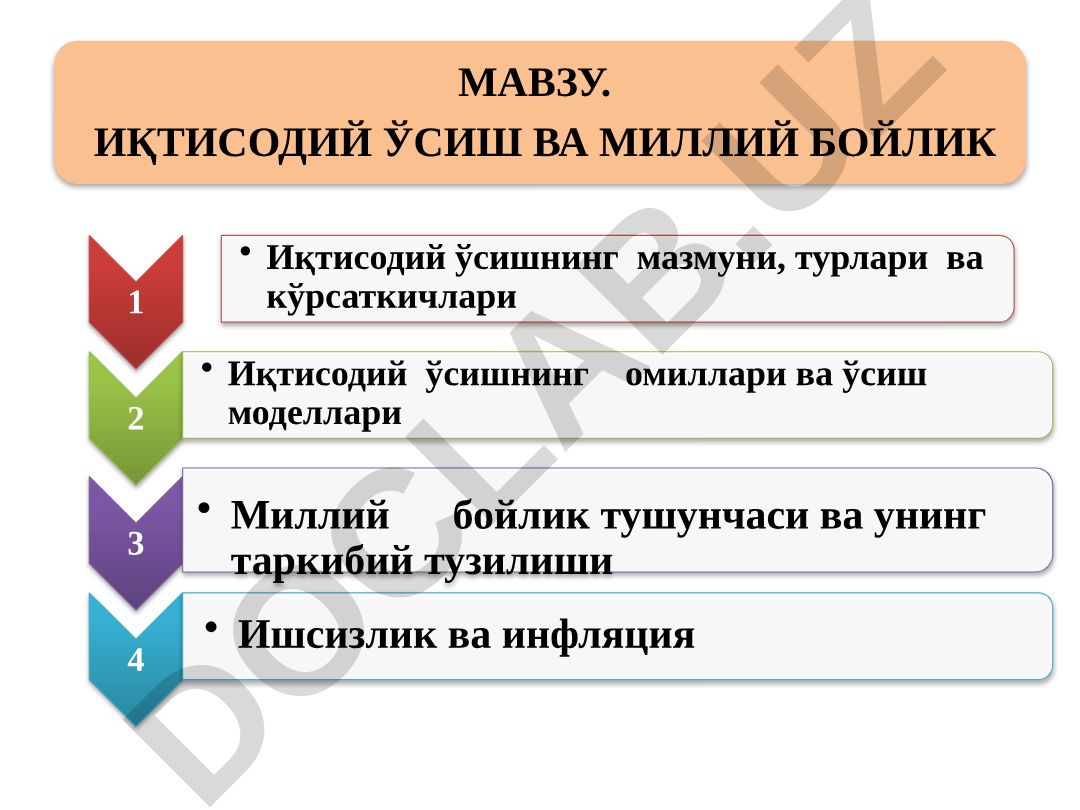 МАВЗУ.
ИҚТИСОДИЙ ЎСИШ ВА МИЛЛИЙ БОЙЛИК

1
• Иқтисодий ўсишнинг мазмуни, турлари ва кўрсаткичлари

2
• Иқтисодий ўсишнинг омиллари ва ўсиш моделлари

3
• Миллий бойлик тушунчаси ва унинг таркибий тузилиши

4
• Ишсизлик ва инфляция

DOCLAB.UZ